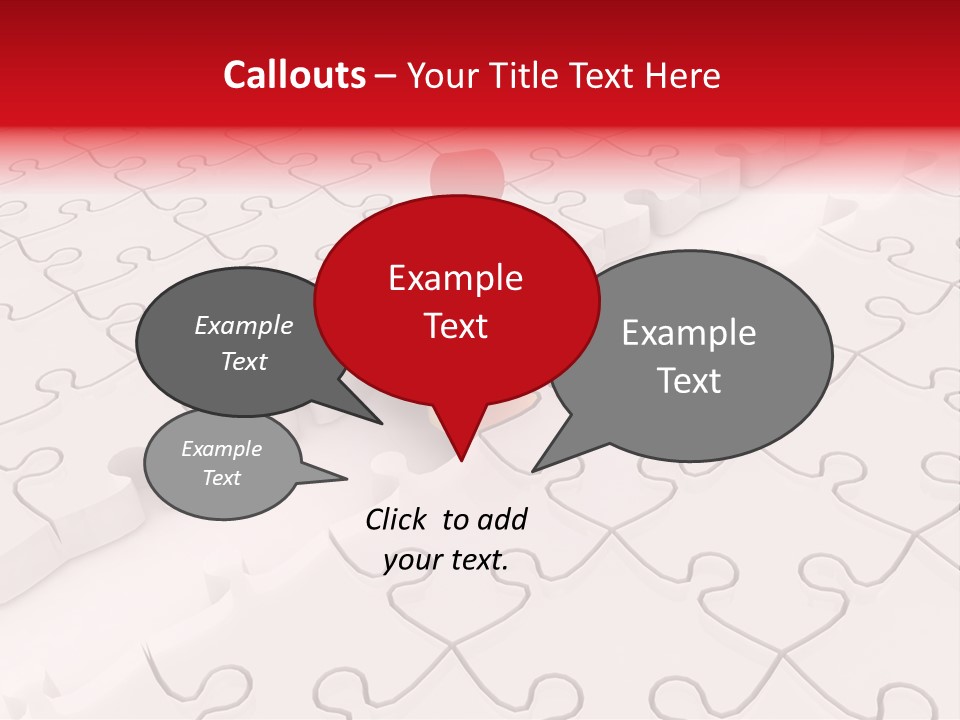 Callouts – Your Title Text Here

Example Text

Example Text

Example Text

Example Text

Click to add your text.